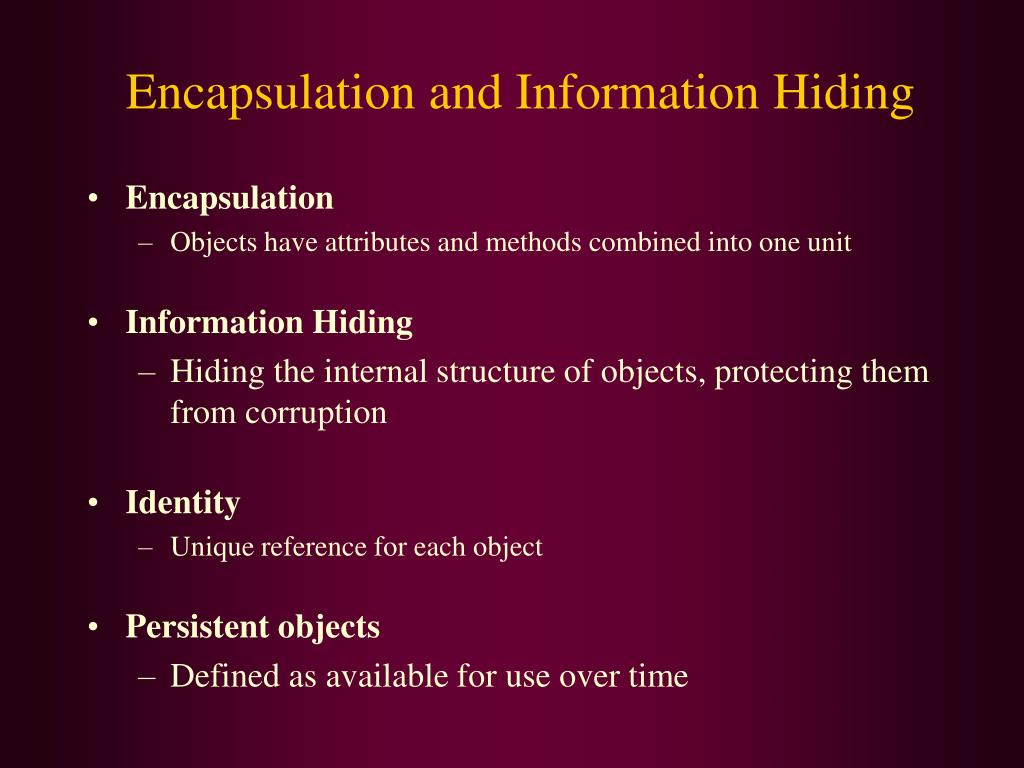 Encapsulation and Information Hiding

• Encapsulation
– Objects have attributes and methods combined into one unit

• Information Hiding
– Hiding the internal structure of objects, protecting them from corruption

• Identity
– Unique reference for each object

• Persistent objects
– Defined as available for use over time